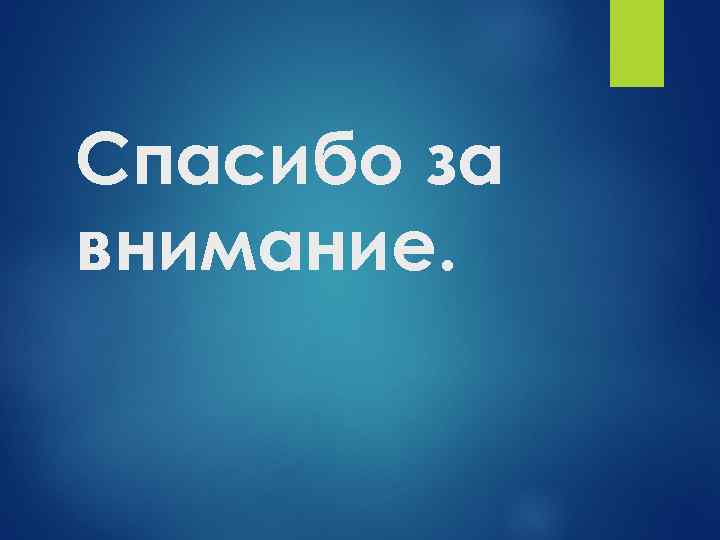 Спасибо за внимание.